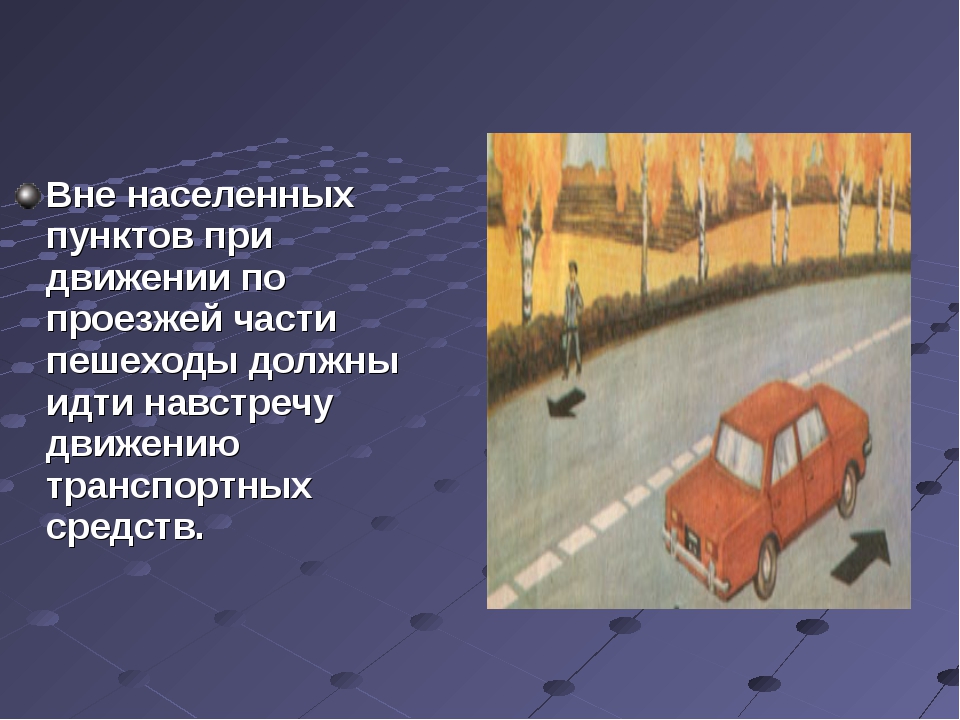 Вне населенных пунктов при движении по проезжей части пешеходы должны идти навстречу движению транспортных средств.